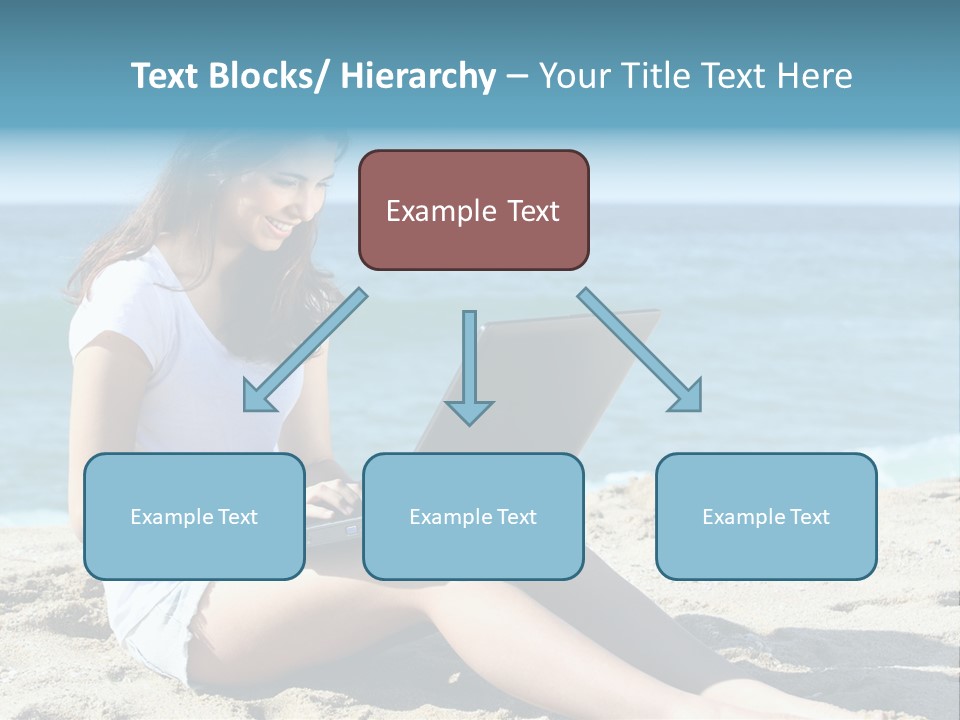 Text Blocks/ Hierarchy – Your Title Text Here

Example Text

Example Text

Example Text

Example Text